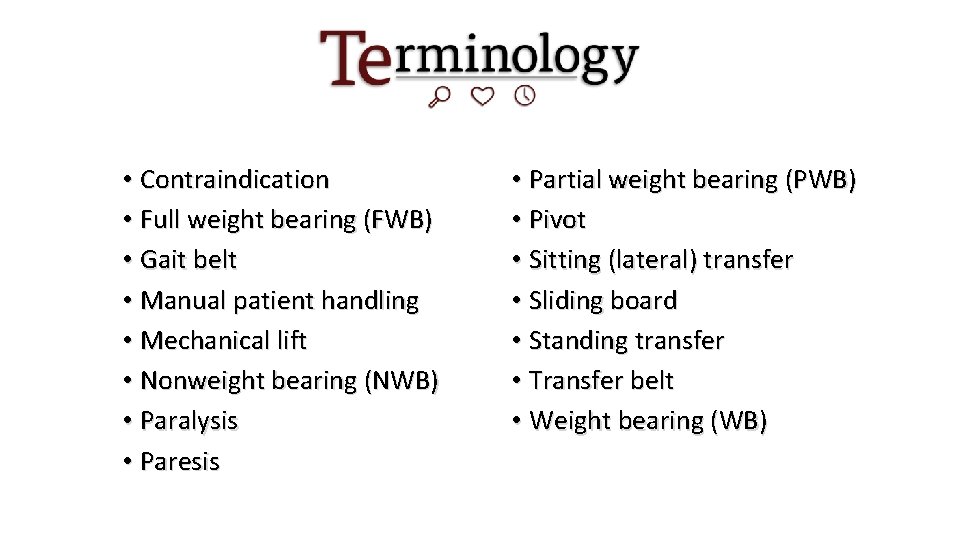 Terminology

• Contraindication
• Full weight bearing (FWB)
• Gait belt
• Manual patient handling
• Mechanical lift
• Nonweight bearing (NWB)
• Paralysis
• Paresis

• Partial weight bearing (PWB)
• Pivot
• Sitting (lateral) transfer
• Sliding board
• Standing transfer
• Transfer belt
• Weight bearing (WB)